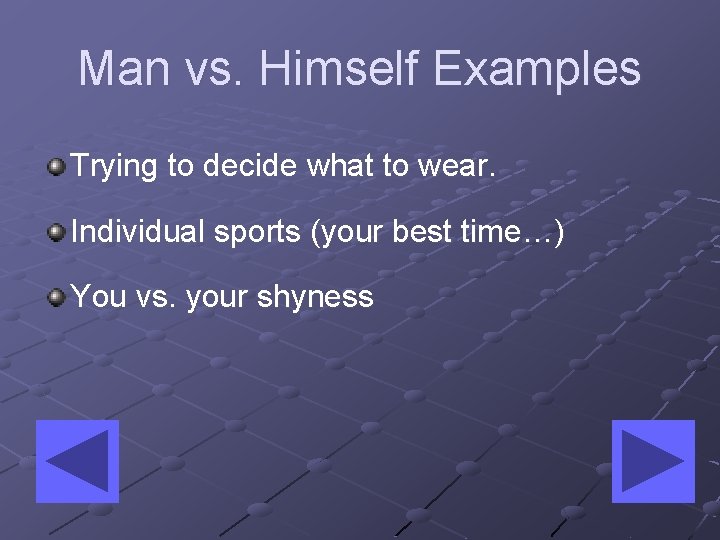 Man vs. Himself Examples

Trying to decide what to wear.

Individual sports (your best time…)

You vs. your shyness